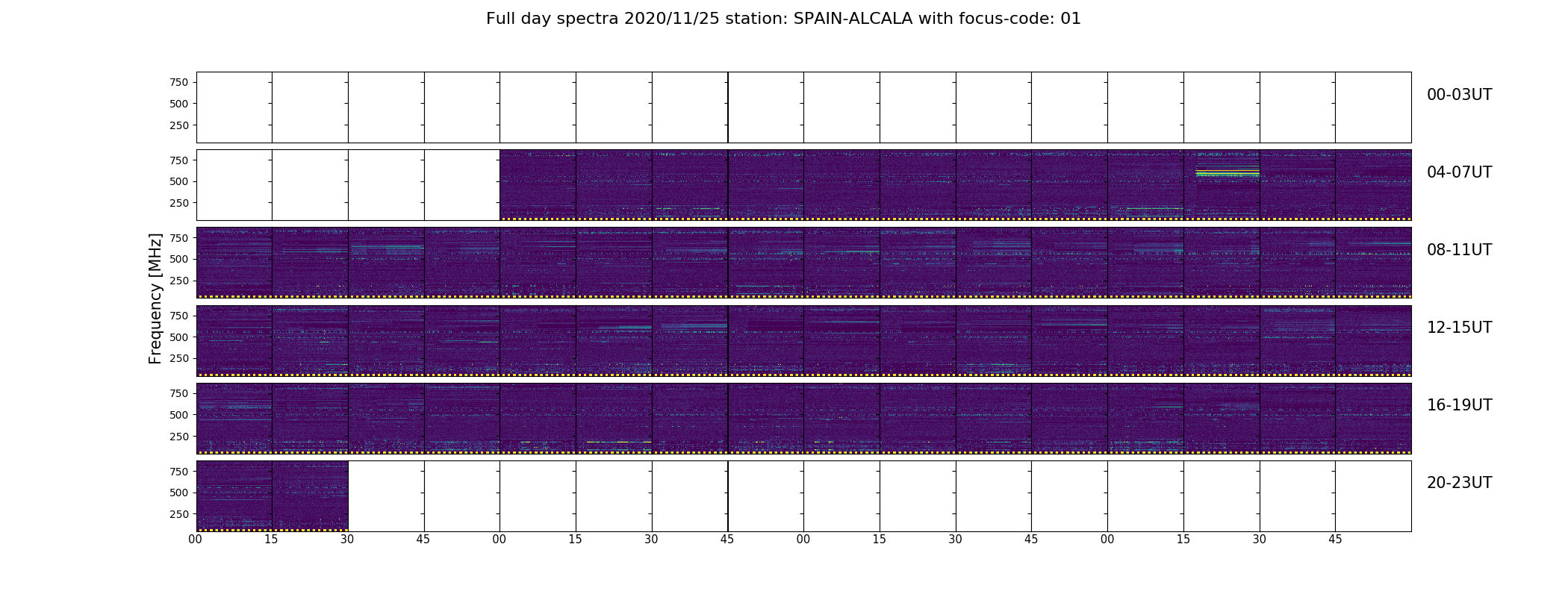 Full day spectra 2020/11/25 station: SPAIN-ALCALA with focus-code: 01

Frequency [MHz]

750
500
250
00-03UT

750
500
250
04-07UT

750
500
250
08-11UT

750
500
250
12-15UT

750
500
250
16-19UT

750
500
250
20-23UT

00 15 30 45 00 15 30 45 00 15 30 45 00 15 30 45